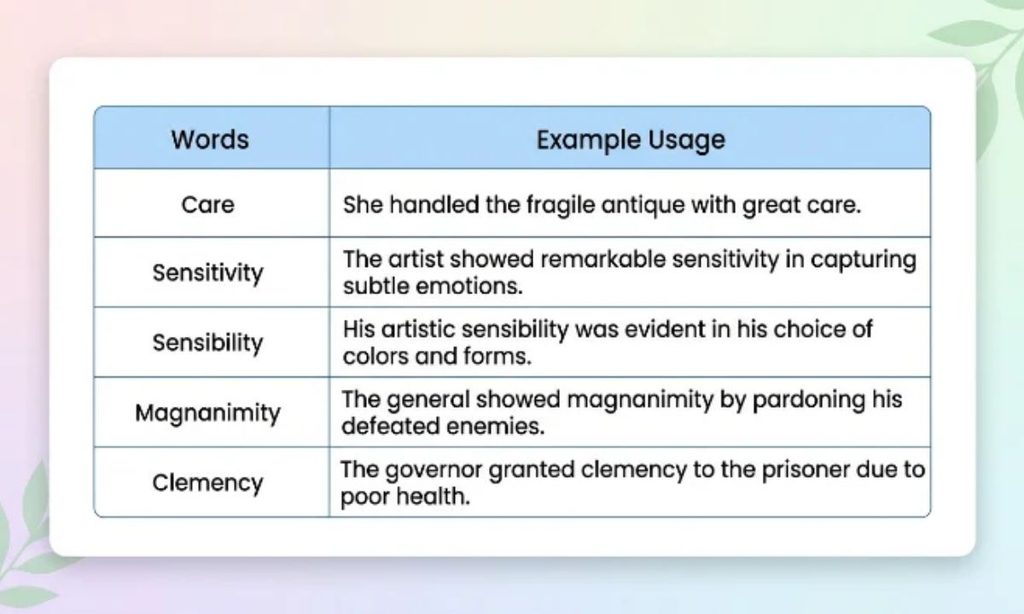 | Words | Example Usage |
|---|---|
| Care | She handled the fragile antique with great care. |
| Sensitivity | The artist showed remarkable sensitivity in capturing subtle emotions. |
| Sensibility | His artistic sensibility was evident in his choice of colors and forms. |
| Magnanimity | The general showed magnanimity by pardoning his defeated enemies. |
| Clemency | The governor granted clemency to the prisoner due to poor health. |